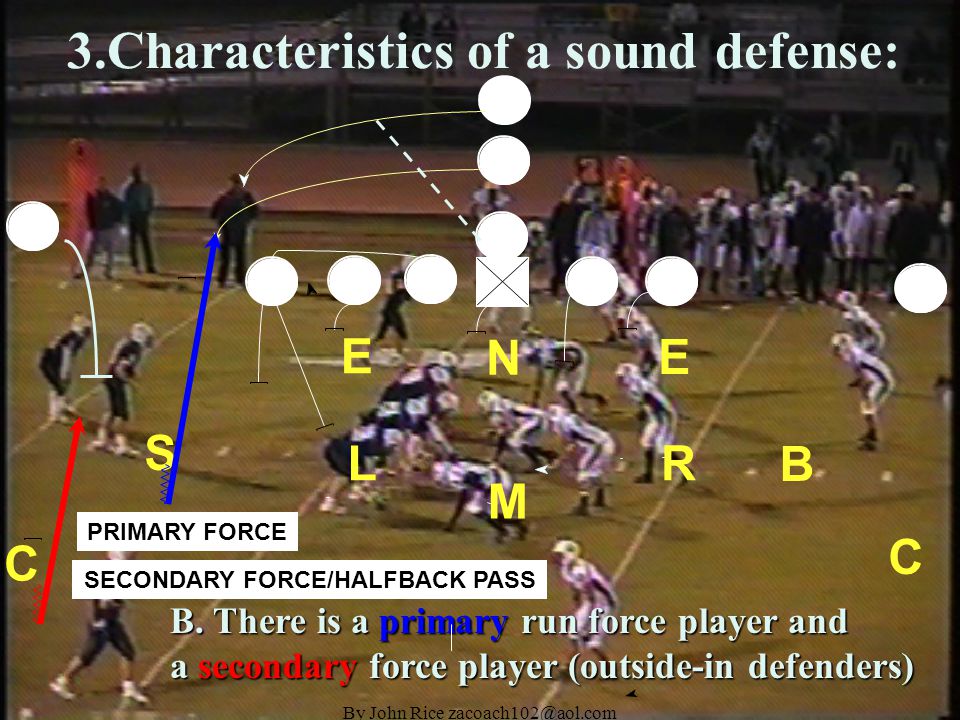 3.Characteristics of a sound defense:

E N E

S L M R B

C C

PRIMARY FORCE

SECONDARY FORCE/HALFBACK PASS

B. There is a primary run force player and a secondary force player (outside-in defenders)

By John Rice zacoach102@aol.com